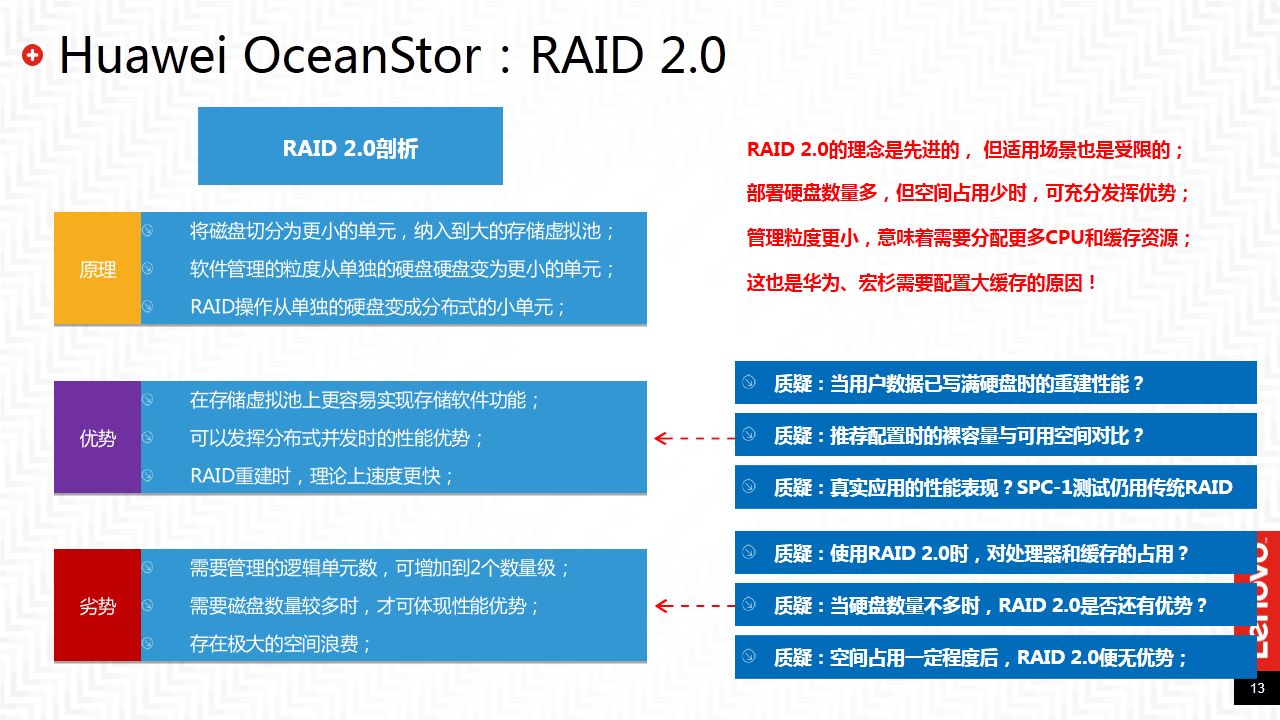 Huawei OceanStor：RAID 2.0

RAID 2.0剖析

原理
将磁盘切分为更小的单元，纳入到大的存储虚拟池；
软件管理的粒度从单独的硬盘硬盘变为更小的单元；
RAID操作从单独的硬盘变成分布式的小单元；

优势
在存储虚拟池上更容易实现存储软件功能；
可以发挥分布式并发时的性能优势；
RAID重建时，理论上速度更快；

劣势
需要管理的逻辑单元数，可增加到2个数量级；
需要磁盘数量较多时，才可体现性能优势；
存在极大的空间浪费；

RAID 2.0的理念是先进的， 但适用场景也是受限的；
部署硬盘数量多，但空间占用少时，可充分发挥优势；
管理粒度更小，意味着需要分配更多CPU和缓存资源；
这也是华为、宏杉需要配置大缓存的原因！

质疑：当用户数据已写满硬盘时的重建性能？
质疑：推荐配置时的裸容量与可用空间对比？
质疑：真实应用的性能表现？SPC-1测试仍用传统RAID

质疑：使用RAID 2.0时，对处理器和缓存的占用？
质疑：当硬盘数量不多时，RAID 2.0是否还有优势？
质疑：空间占用一定程度后，RAID 2.0便无优势；

Lenovo
13